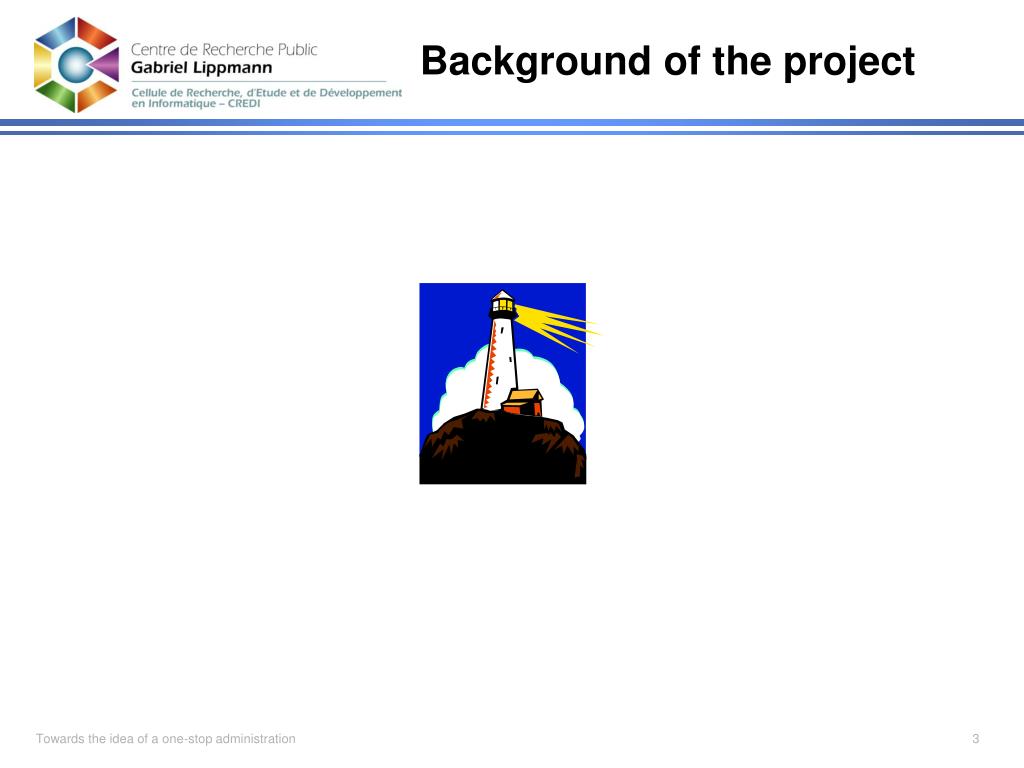 Centre de Recherche Public
Gabriel Lippmann
Cellule de Recherche, d'Etude et de Développement en Informatique – CREDI

Background of the project

Towards the idea of a one-stop administration

3